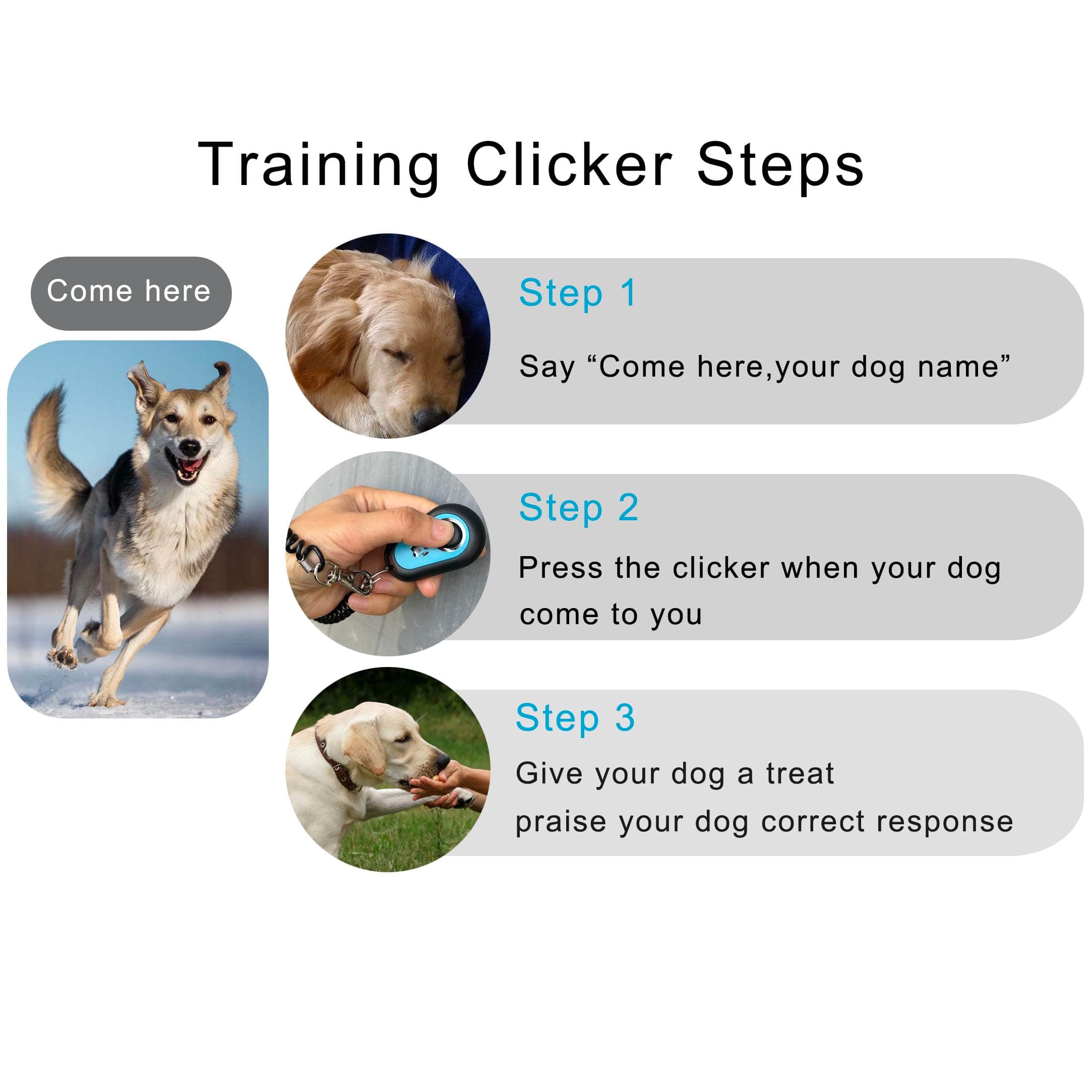 Training Clicker Steps

Come here

Step 1

Say “Come here,your dog name”

Step 2

Press the clicker when your dog come to you

Step 3

Give your dog a treat
praise your dog correct response